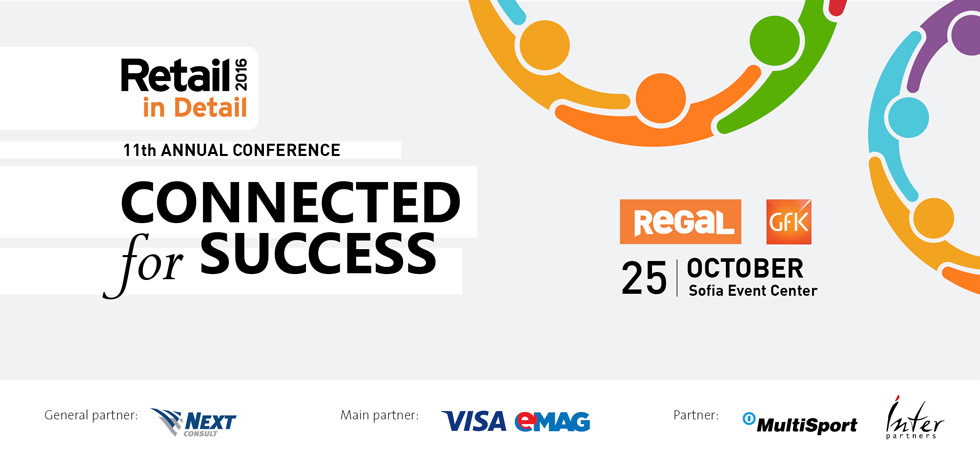 Retail 2016
in Detail

11th ANNUAL CONFERENCE

CONNECTED
for SUCCESS

REGAL GfK

25 | OCTOBER
Sofia Event Center

General partner: NEXT CONSULT

Main partner: VISA eMAG

Partner: MultiSport Inter partners